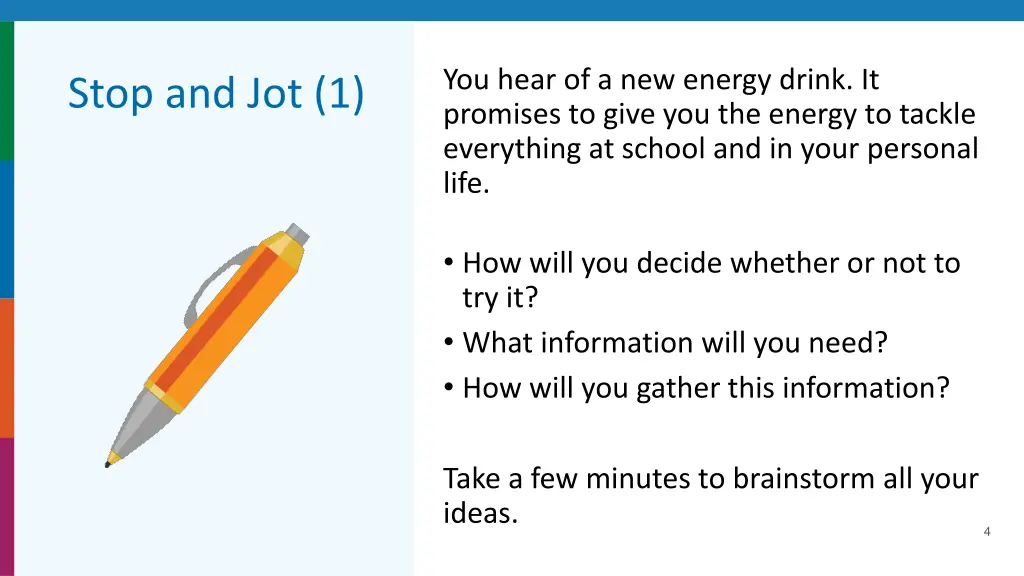 Stop and Jot (1)

You hear of a new energy drink. It promises to give you the energy to tackle everything at school and in your personal life.

• How will you decide whether or not to try it?
• What information will you need?
• How will you gather this information?

Take a few minutes to brainstorm all your ideas.

4